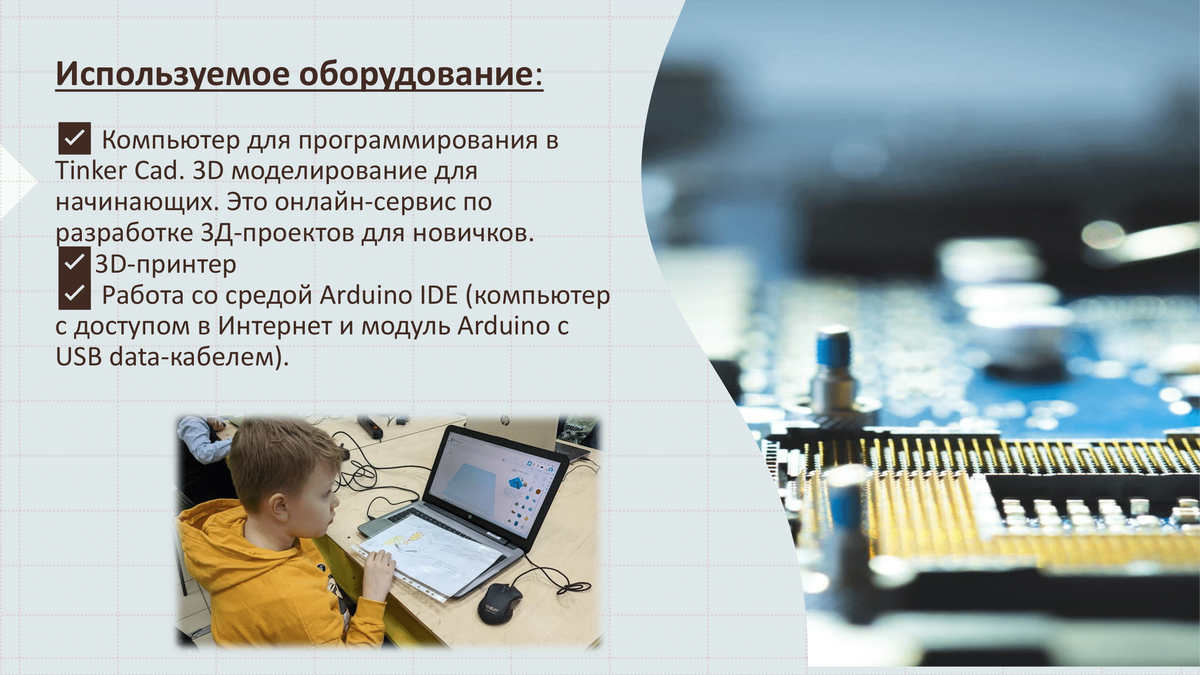 Используемое оборудование:

✓ Компьютер для программирования в Tinker Cad. 3D моделирование для начинающих. Это онлайн-сервис по разработке 3Д-проектов для новичков.
✓ 3D-принтер
✓ Работа со средой Arduino IDE (компьютер с доступом в Интернет и модуль Arduino с USB data-кабелем).